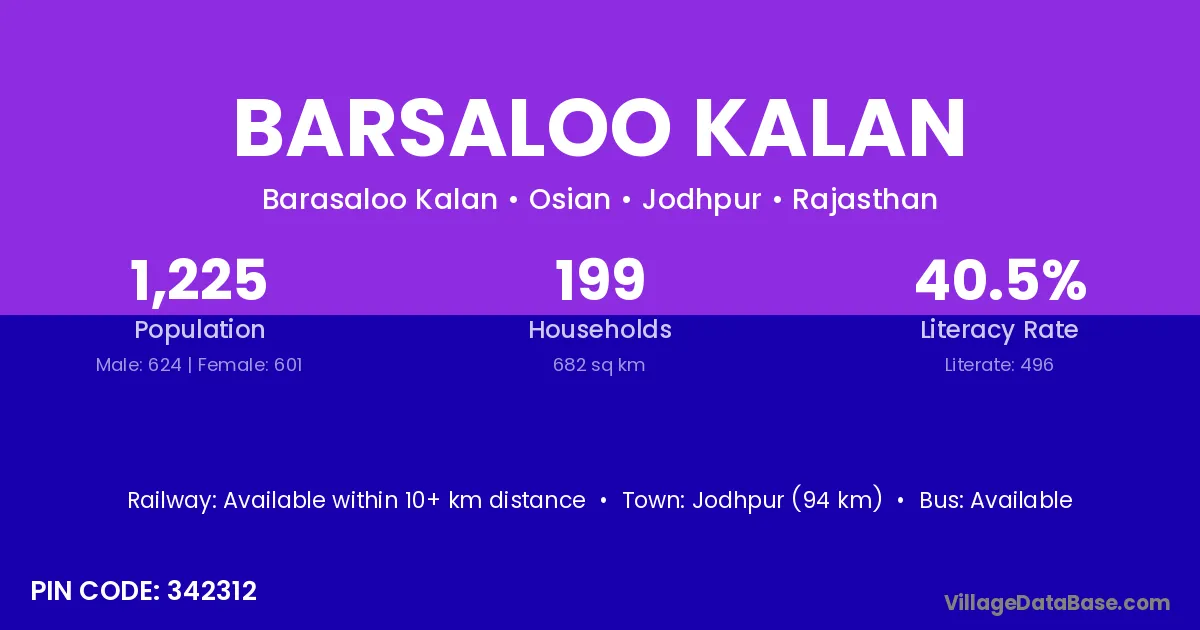 BARSALOO KALAN

Barasaloo Kalan • Osian • Jodhpur • Rajasthan

1,225
Population
Male: 624 | Female: 601

199
Households
682 sq km

40.5%
Literacy Rate
Literate: 496

Railway: Available within 10+ km distance • Town: Jodhpur (94 km) • Bus: Available

PIN CODE: 342312

VillageDataBase.com